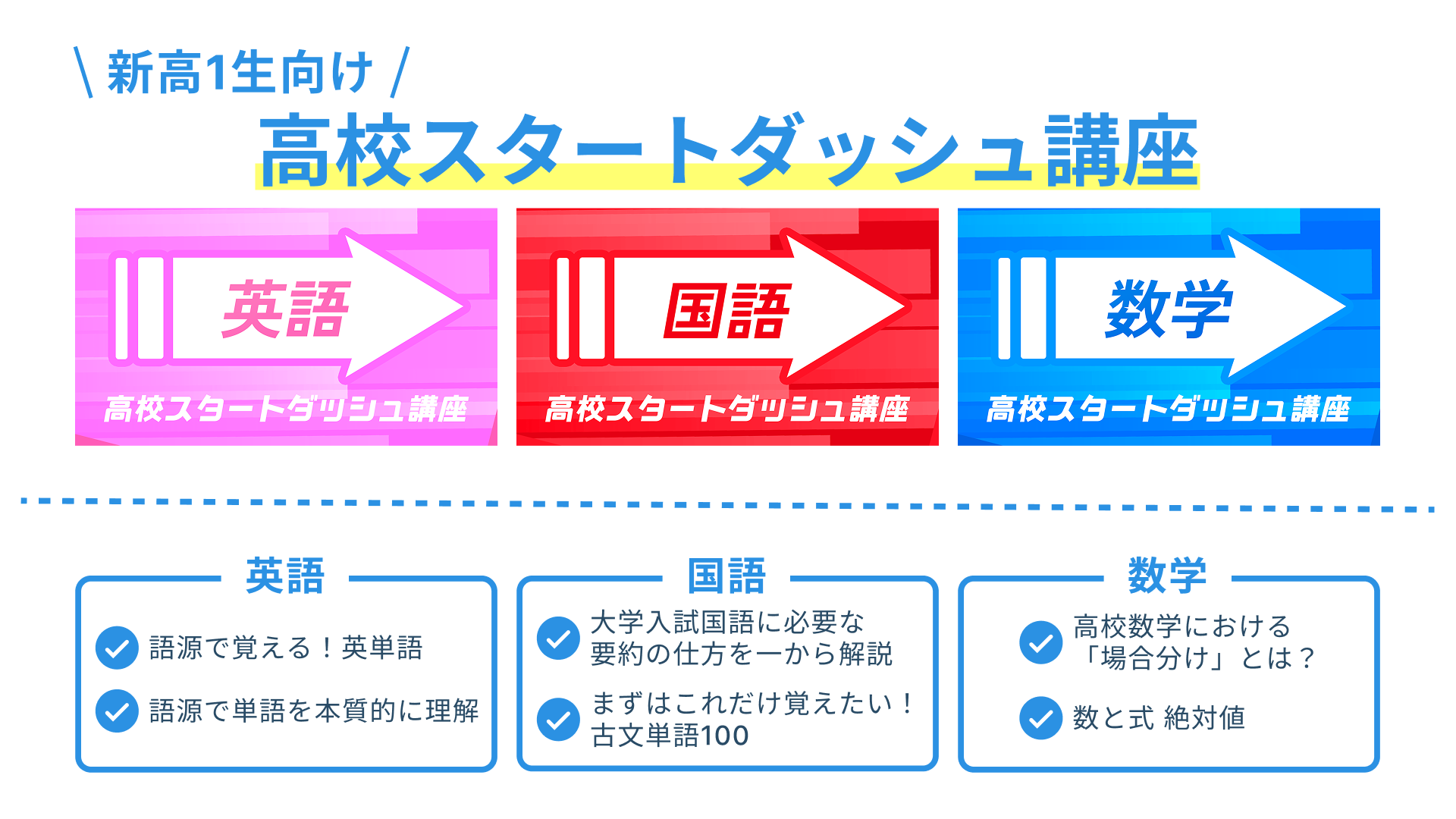 \ 新高1生向け /
高校スタートダッシュ講座

英語
高校スタートダッシュ講座

国語
高校スタートダッシュ講座

数学
高校スタートダッシュ講座

英語
語源で覚える！英単語
語源で単語を本質的に理解

国語
大学入試国語に必要な要約の仕方を一から解説
まずはこれだけ覚えたい！古文単語100

数学
高校数学における「場合分け」とは？
数と式 絶対値